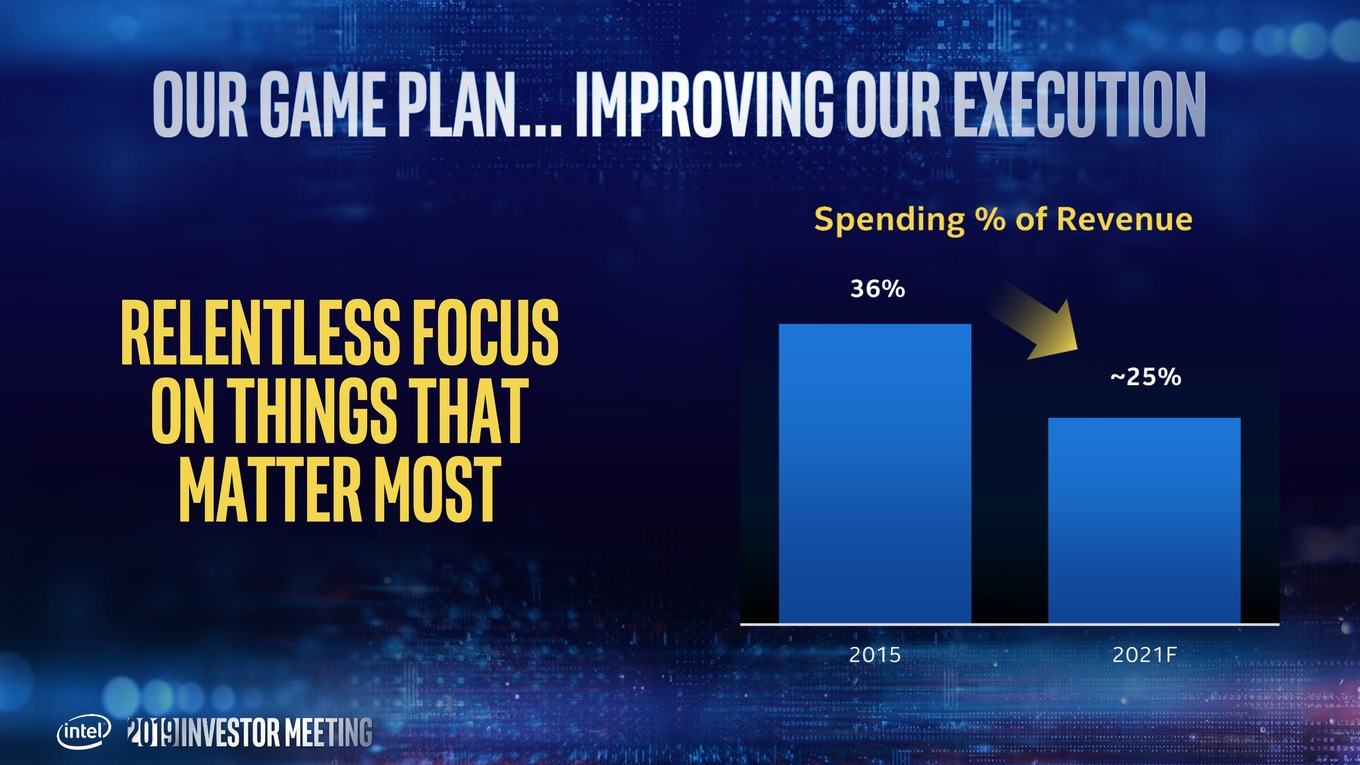 OUR GAME PLAN... IMPROVING OUR EXECUTION

RELENTLESS FOCUS ON THINGS THAT MATTER MOST

Spending % of Revenue

36%

~25%

2015

2021F

intel 2019 INVESTOR MEETING